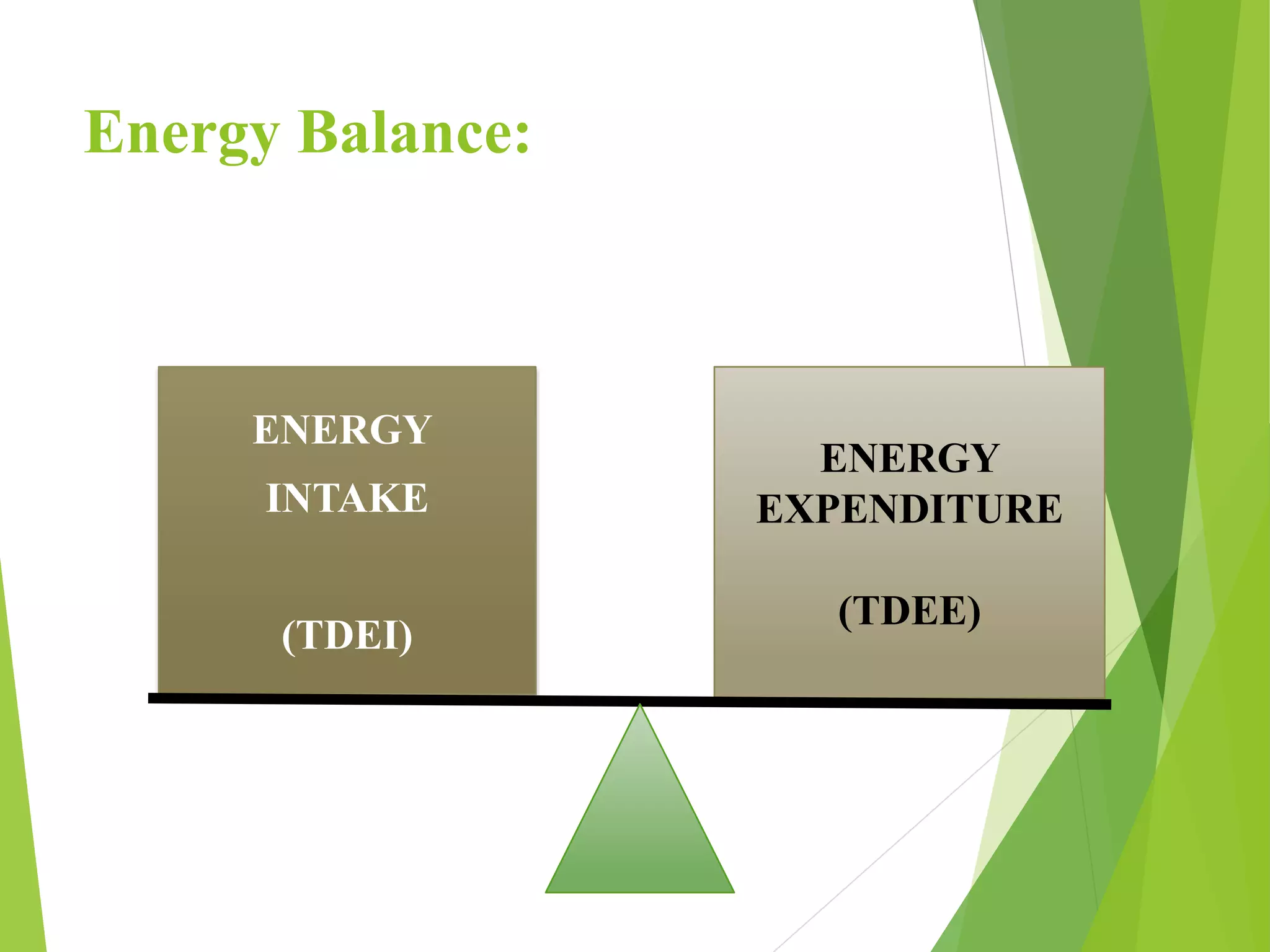 Energy Balance:

ENERGY INTAKE

(TDEI)

ENERGY EXPENDITURE

(TDEE)